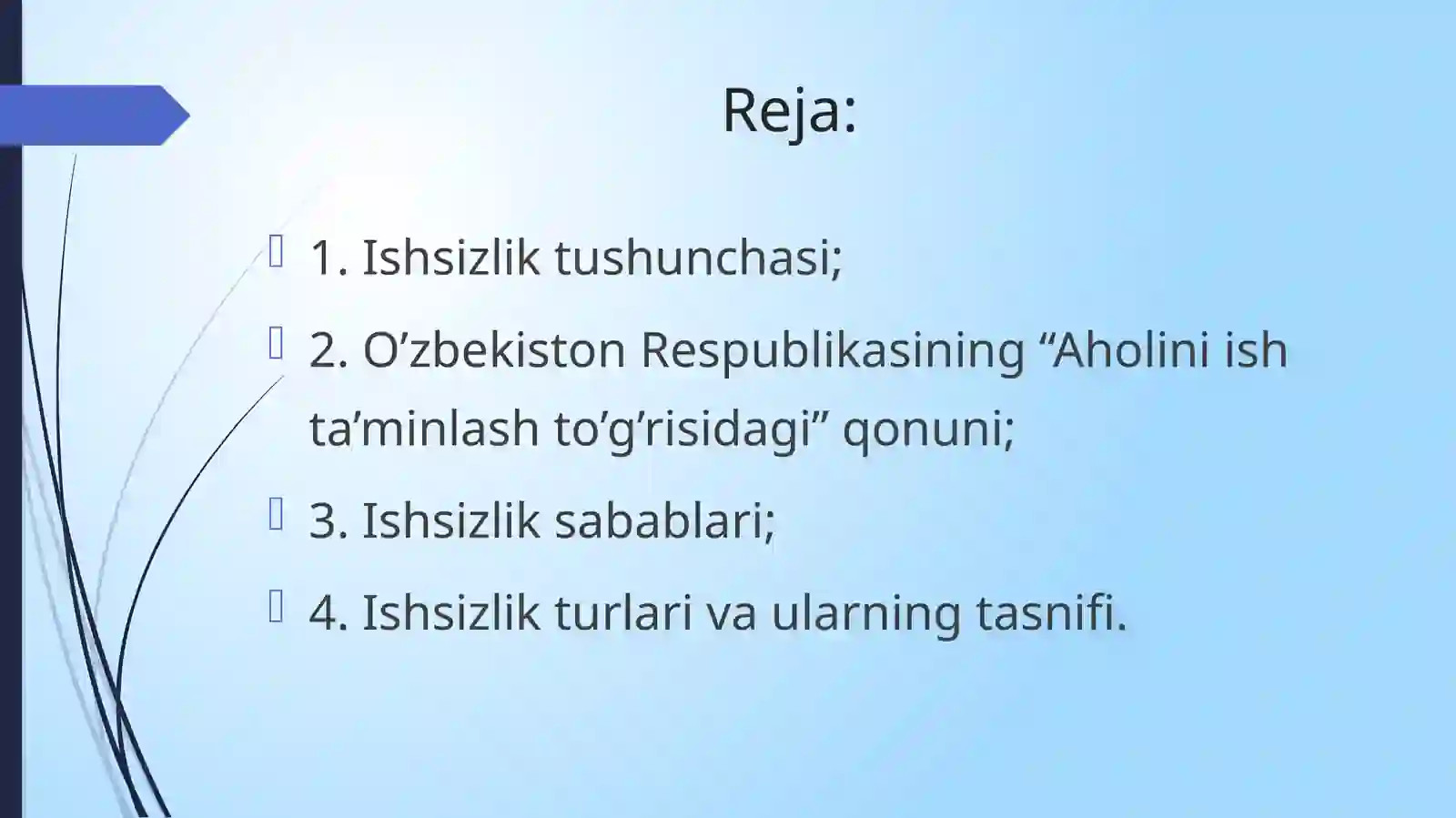 Reja:

1. Ishsizlik tushunchasi;

2. O’zbekiston Respublikasining “Aholini ish ta’minlash to’g’risidagi” qonuni;

3. Ishsizlik sabablari;

4. Ishsizlik turlari va ularning tasnifi.